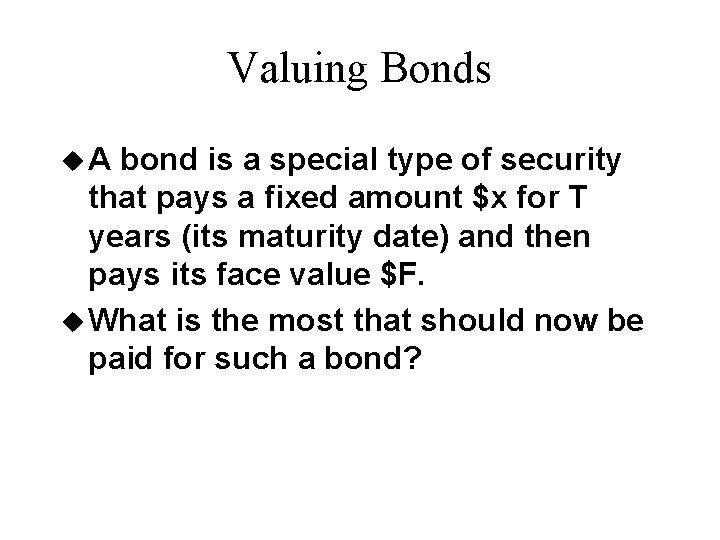 Valuing Bonds

◆ A bond is a special type of security that pays a fixed amount \$x for T years (its maturity date) and then pays its face value \$F.

◆ What is the most that should now be paid for such a bond?